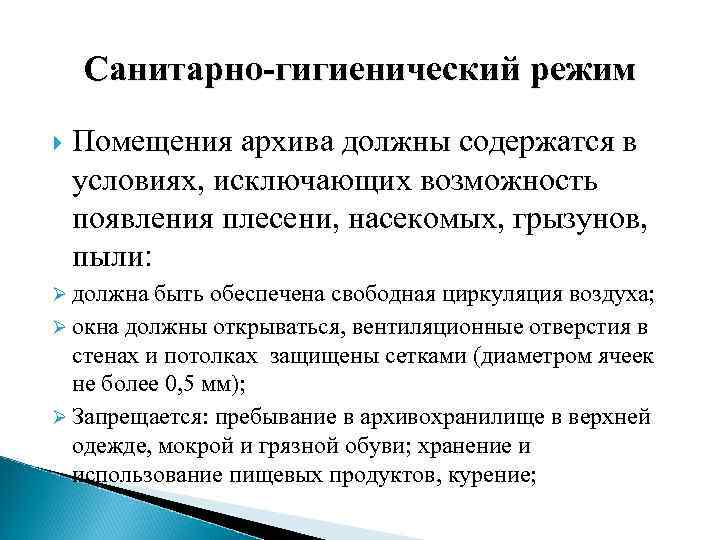 Санитарно-гигиенический режим

Помещения архива должны содержатся в условиях, исключающих возможность появления плесени, насекомых, грызунов, пыли:

должна быть обеспечена свободная циркуляция воздуха;

окна должны открываться, вентиляционные отверстия в стенах и потолках защищены сетками (диаметром ячеек не более 0,5 мм);

Запрещается: пребывание в архивохранилище в верхней одежде, мокрой и грязной обуви; хранение и использование пищевых продуктов, курение;